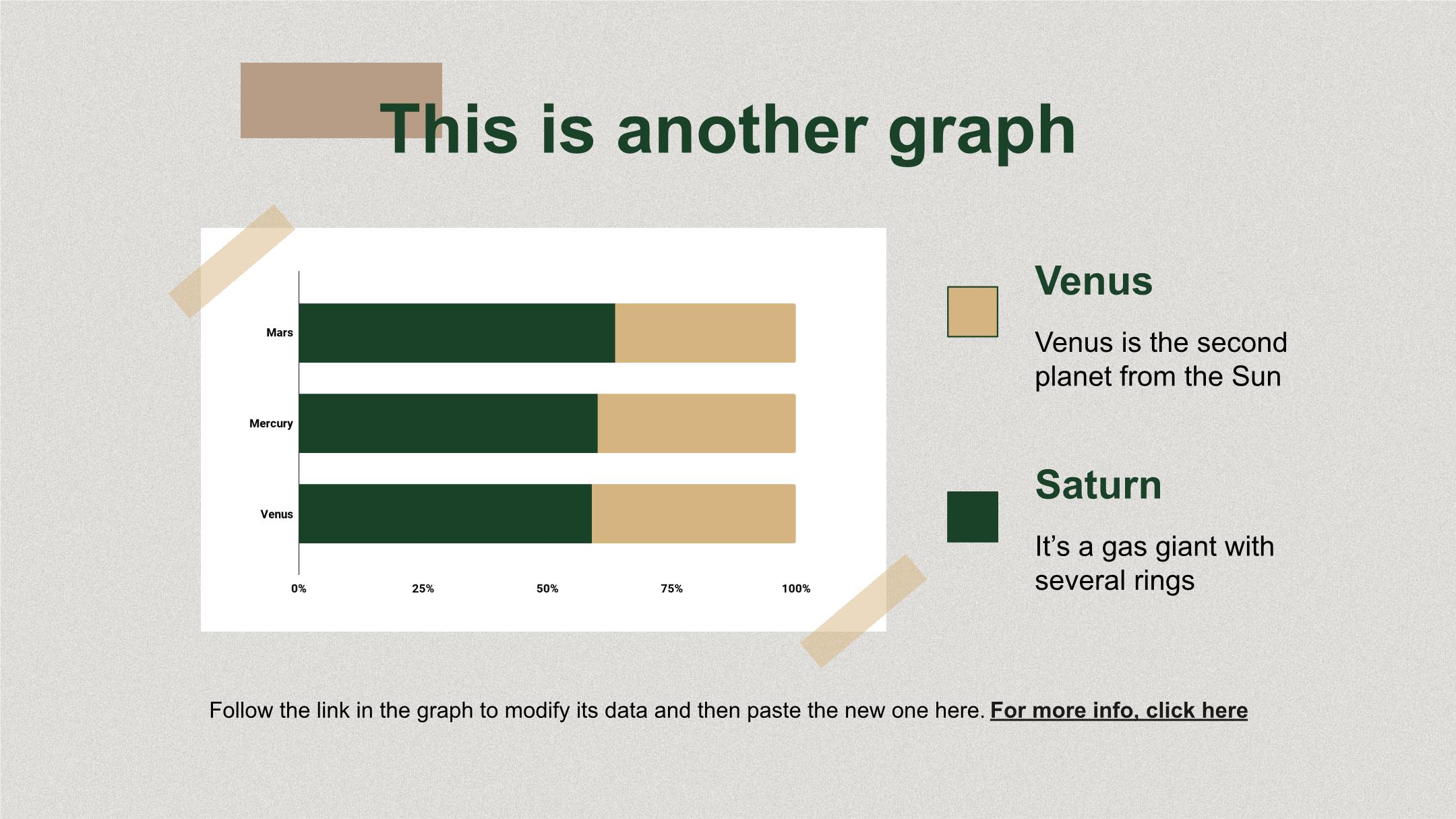 This is another graph

Mars
Mercury
Venus

0%
25%
50%
75%
100%

Venus

Venus is the second planet from the Sun

Saturn

It’s a gas giant with several rings

Follow the link in the graph to modify its data and then paste the new one here. For more info, click here